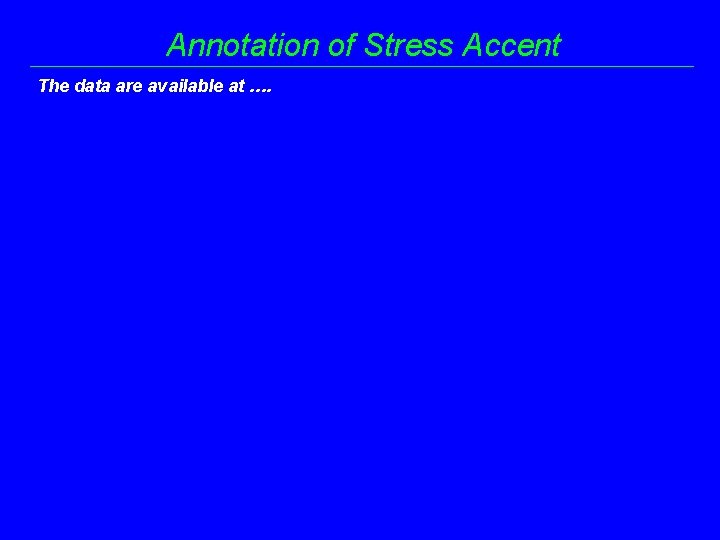 Annotation of Stress Accent

The data are available at ….